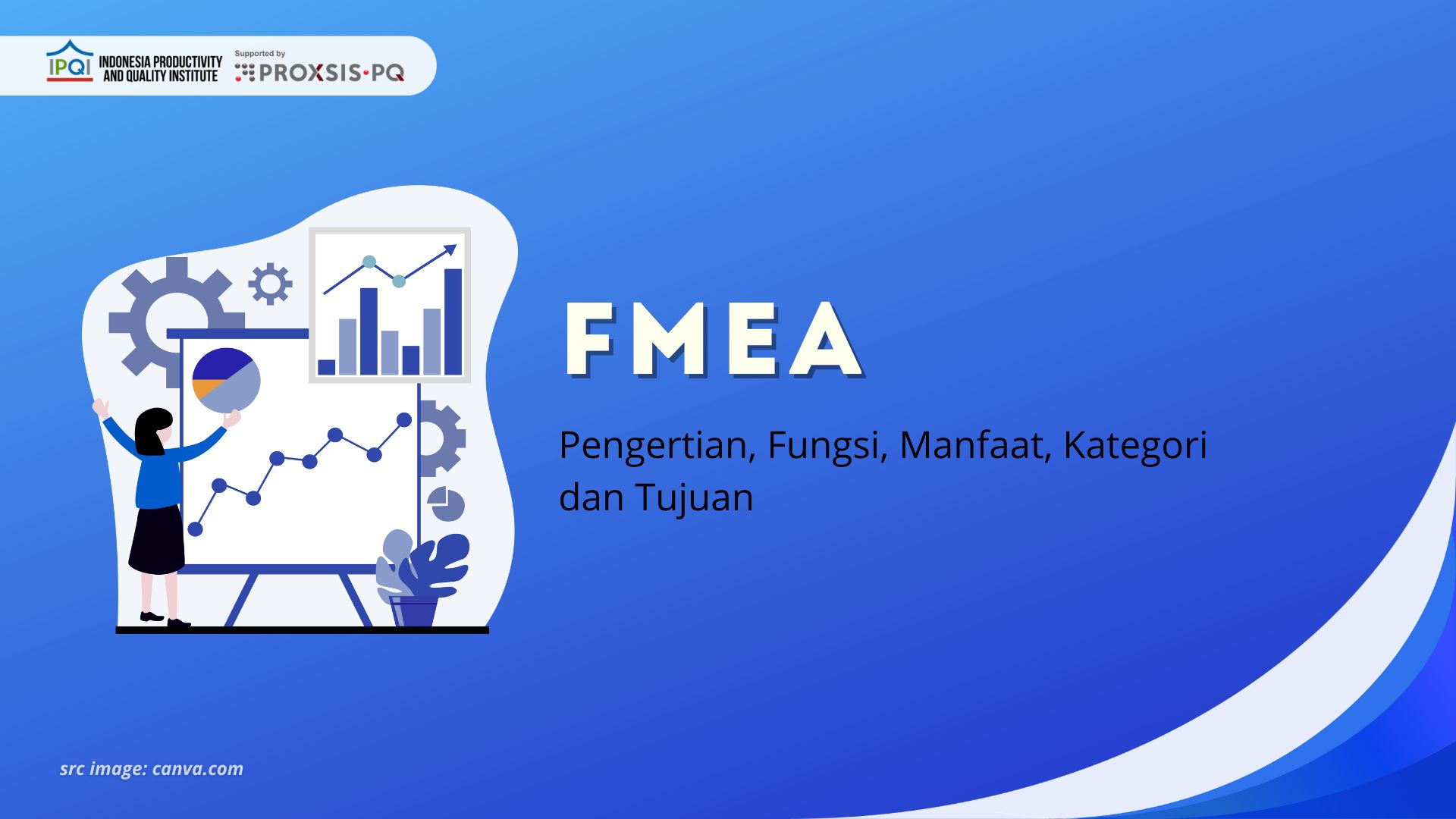 IPQI INDONESIA PRODUCTIVITY AND QUALITY INSTITUTE

Supported by
PROXSIS·PQ

FMEA

Pengertian, Fungsi, Manfaat, Kategori dan Tujuan

src image: canva.com